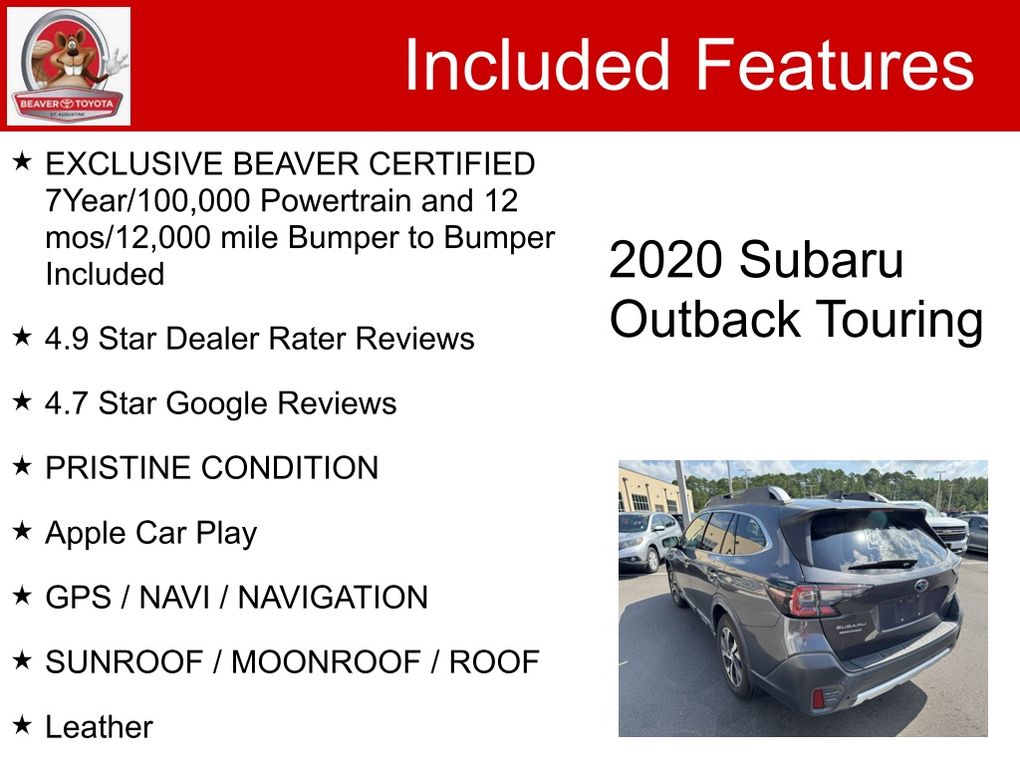 BEAVER TOYOTA
ST. AUGUSTINE

Included Features

★ EXCLUSIVE BEAVER CERTIFIED 7Year/100,000 Powertrain and 12 mos/12,000 mile Bumper to Bumper Included

★ 4.9 Star Dealer Rater Reviews

★ 4.7 Star Google Reviews

★ PRISTINE CONDITION

★ Apple Car Play

★ GPS / NAVI / NAVIGATION

★ SUNROOF / MOONROOF / ROOF

★ Leather

2020 Subaru Outback Touring

SUBARU